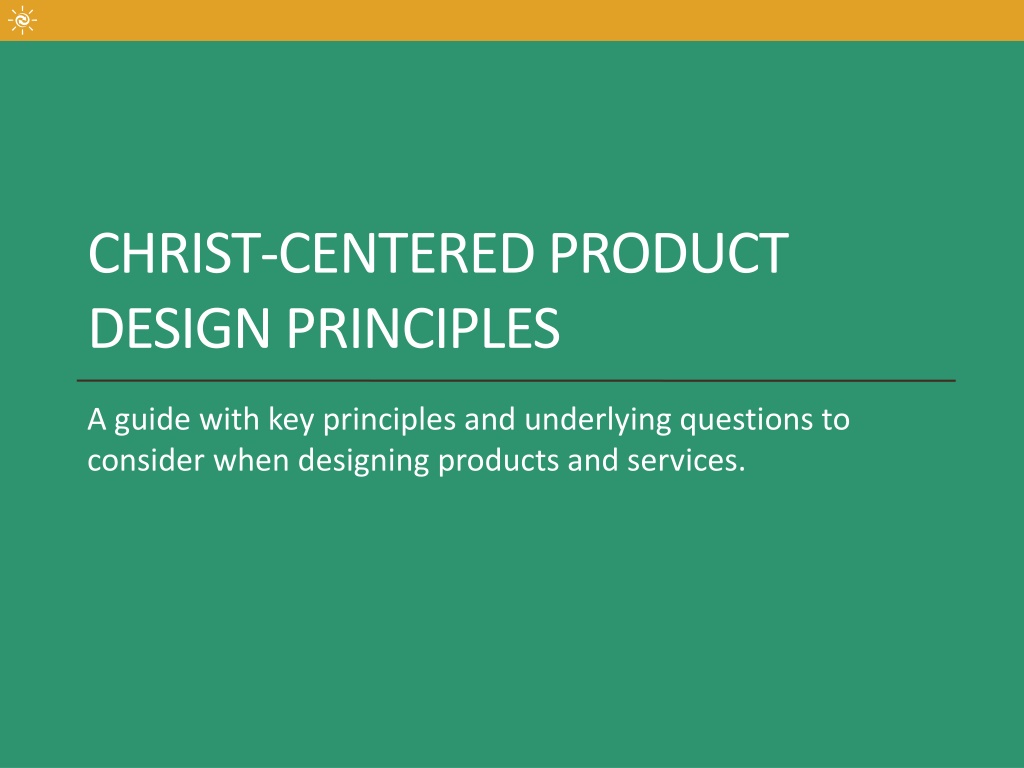 CHRIST-CENTERED PRODUCT DESIGN PRINCIPLES

A guide with key principles and underlying questions to consider when designing products and services.